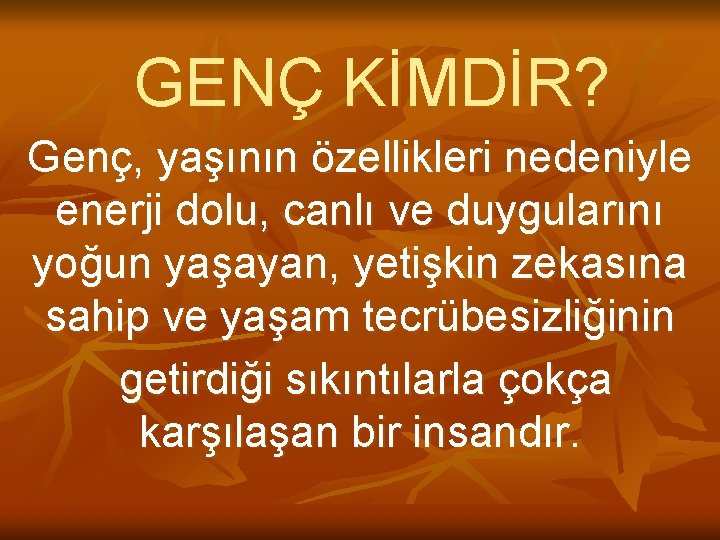 GENÇ KİMDİR?

Genç, yaşının özellikleri nedeniyle enerji dolu, canlı ve duygularını yoğun yaşayan, yetişkin zekasına sahip ve yaşam tecrübesizliğinin getirdiği sıkıntılarla çokça karşılaşan bir insandır.